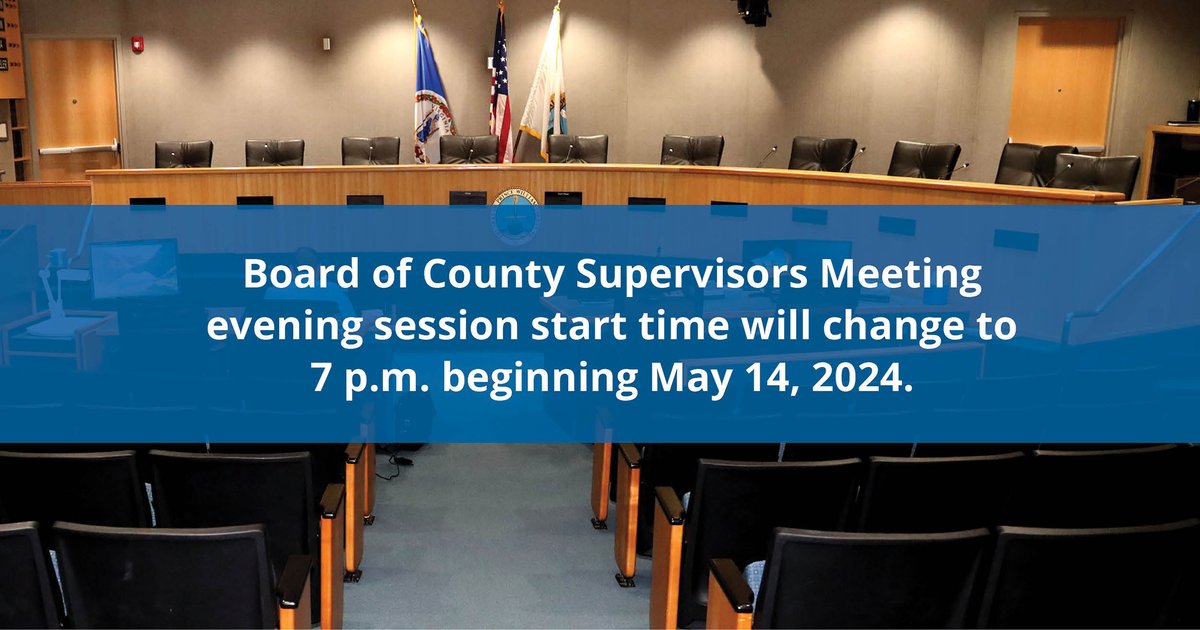 Board of County Supervisors Meeting evening session start time will change to 7 p.m. beginning May 14, 2024.